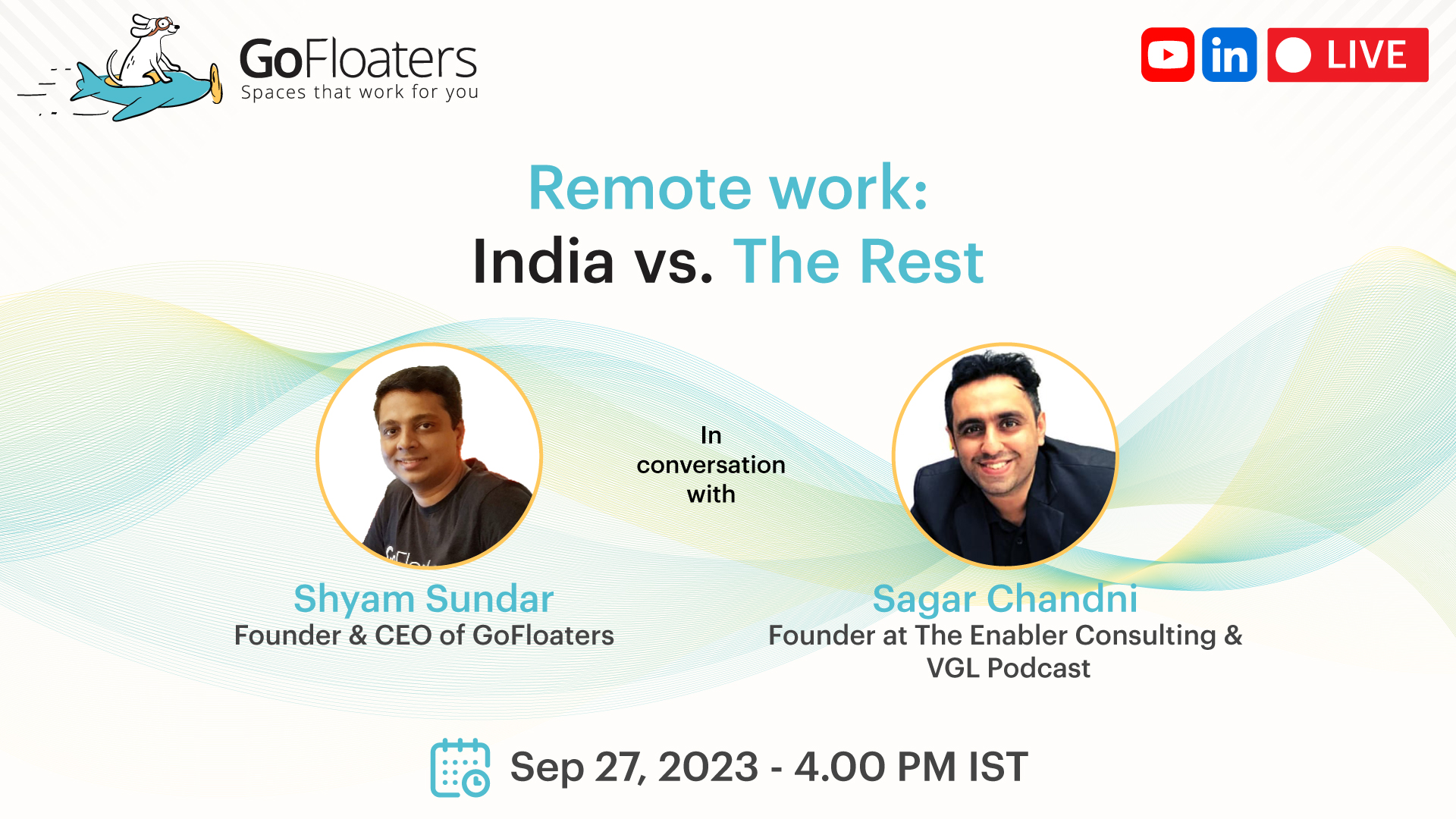 GoFloaters
Spaces that work for you

in LIVE

Remote work:
India vs. The Rest

In conversation with

Shyam Sundar
Founder & CEO of GoFloaters

Sagar Chandni
Founder at The Enabler Consulting & VGL Podcast

Sep 27, 2023 - 4.00 PM IST